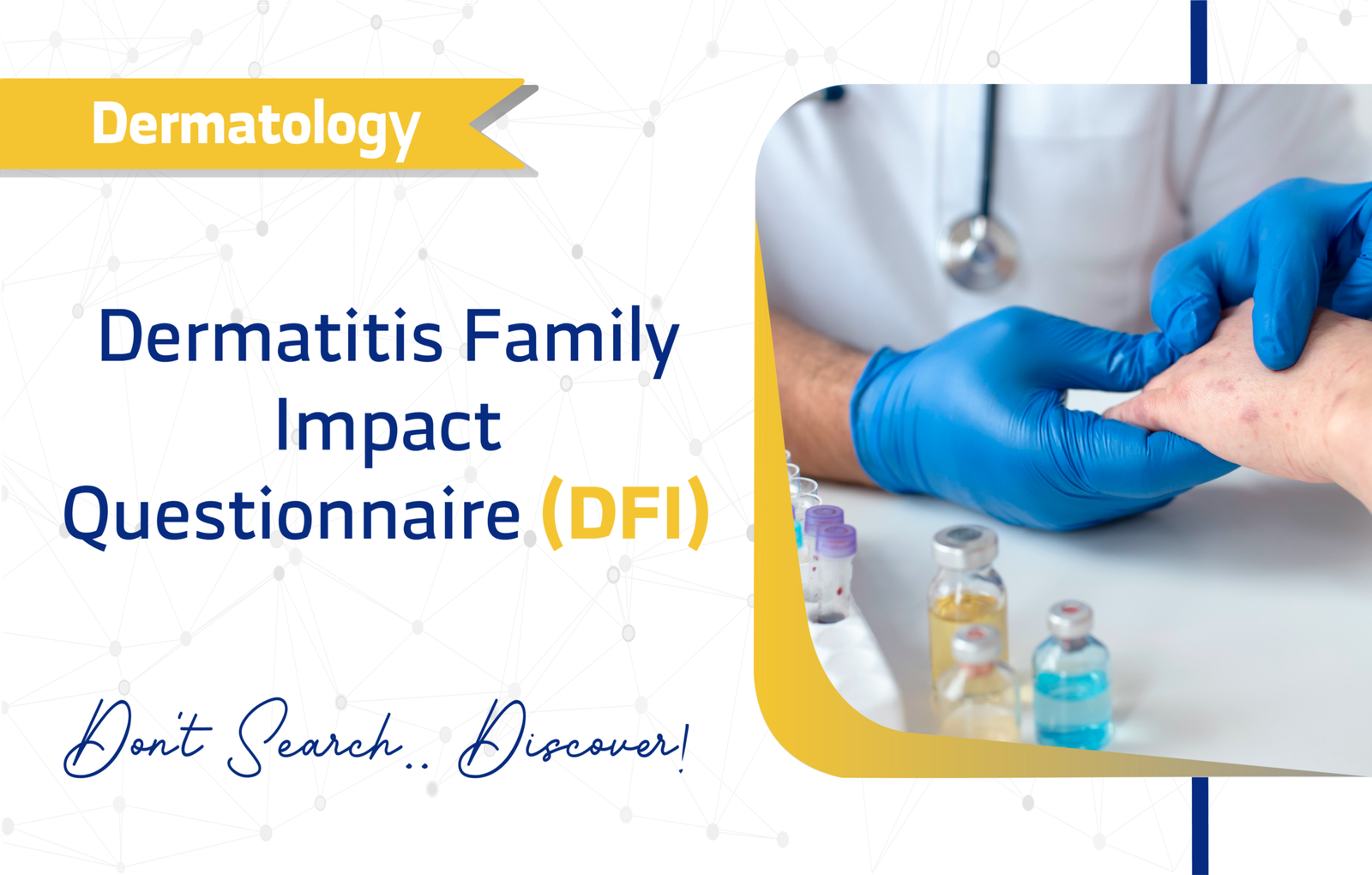 Dermatology

Dermatitis Family Impact Questionnaire (DFI)

Don't Search.. Discover!